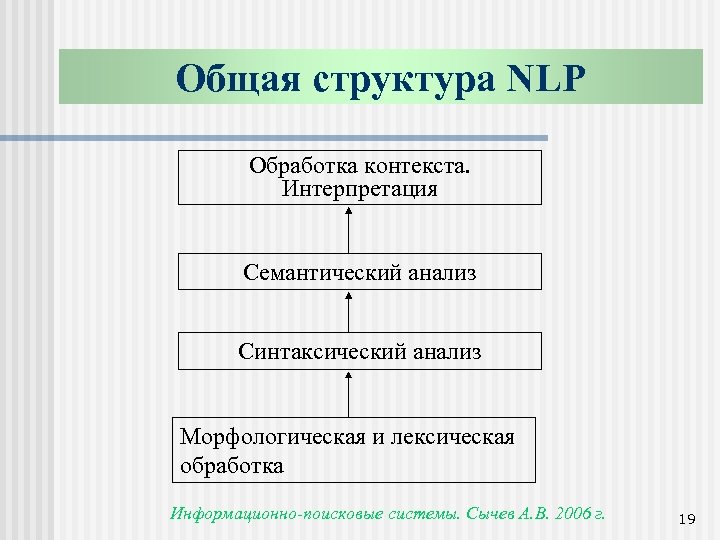 Общая структура NLP

Обработка контекста. Интерпретация

Семантический анализ

Синтаксический анализ

Морфологическая и лексическая обработка

Информационно-поисковые системы. Сычев А.В. 2006 г.

19